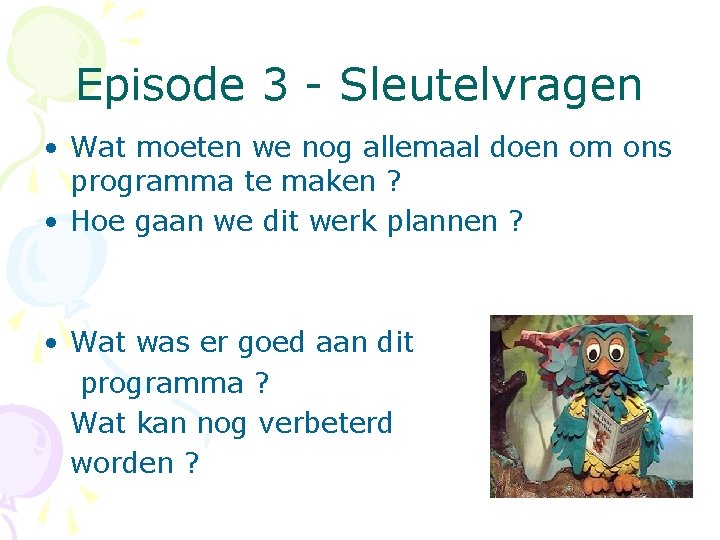 Episode 3 - Sleutelvragen

• Wat moeten we nog allemaal doen om ons programma te maken ?
• Hoe gaan we dit werk plannen ?

• Wat was er goed aan dit programma ?
Wat kan nog verbeterd worden ?